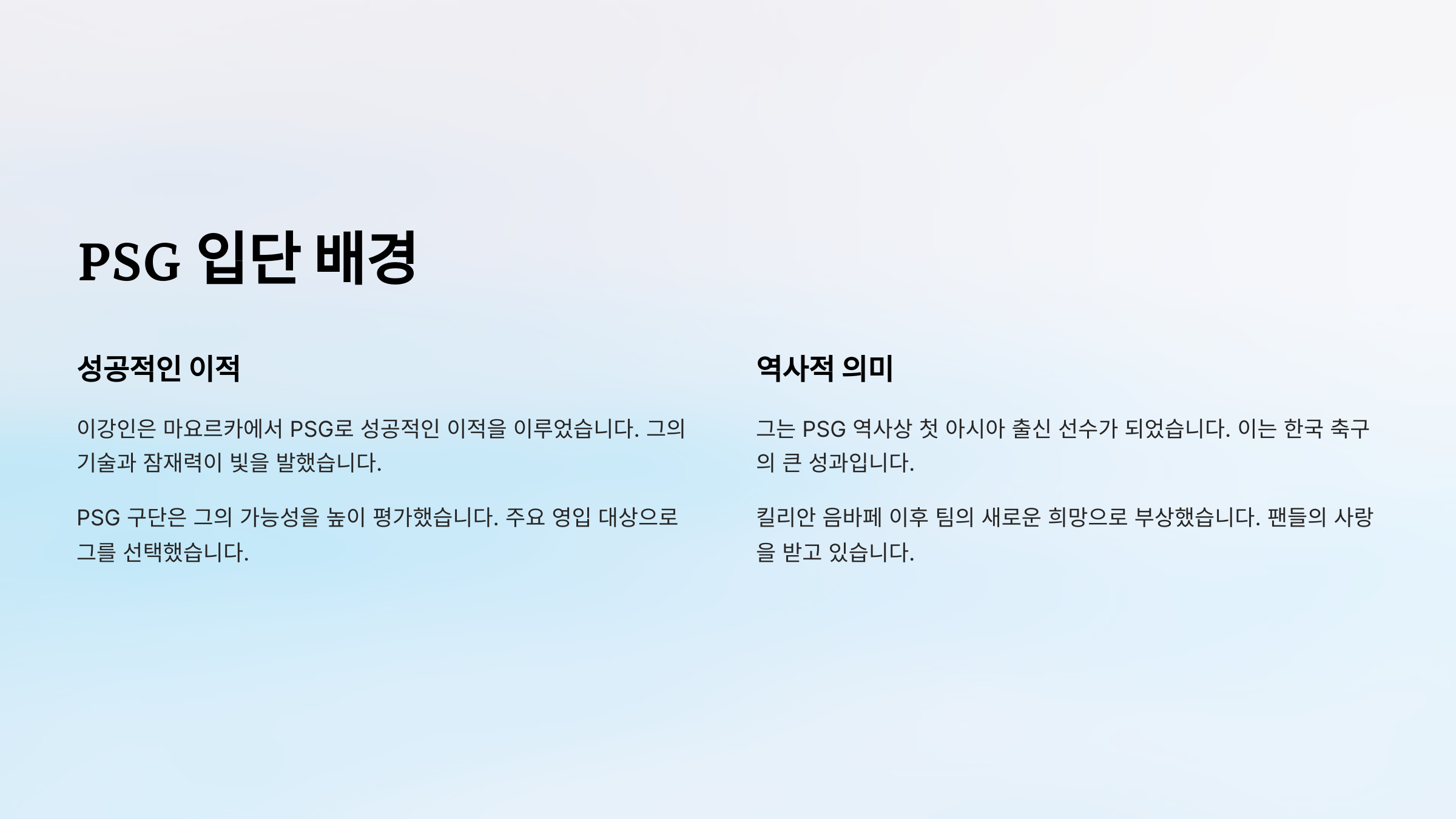 PSG 입단 배경

성공적인 이적

이강인은 마요르카에서 PSG로 성공적인 이적을 이루었습니다. 그의 기술과 잠재력이 빛을 발했습니다.

PSG 구단은 그의 가능성을 높이 평가했습니다. 주요 영입 대상으로 그를 선택했습니다.

역사적 의미

그는 PSG 역사상 첫 아시아 출신 선수가 되었습니다. 이는 한국 축구의 큰 성과입니다.

킬리안 음바페 이후 팀의 새로운 희망으로 부상했습니다. 팬들의 사랑을 받고 있습니다.